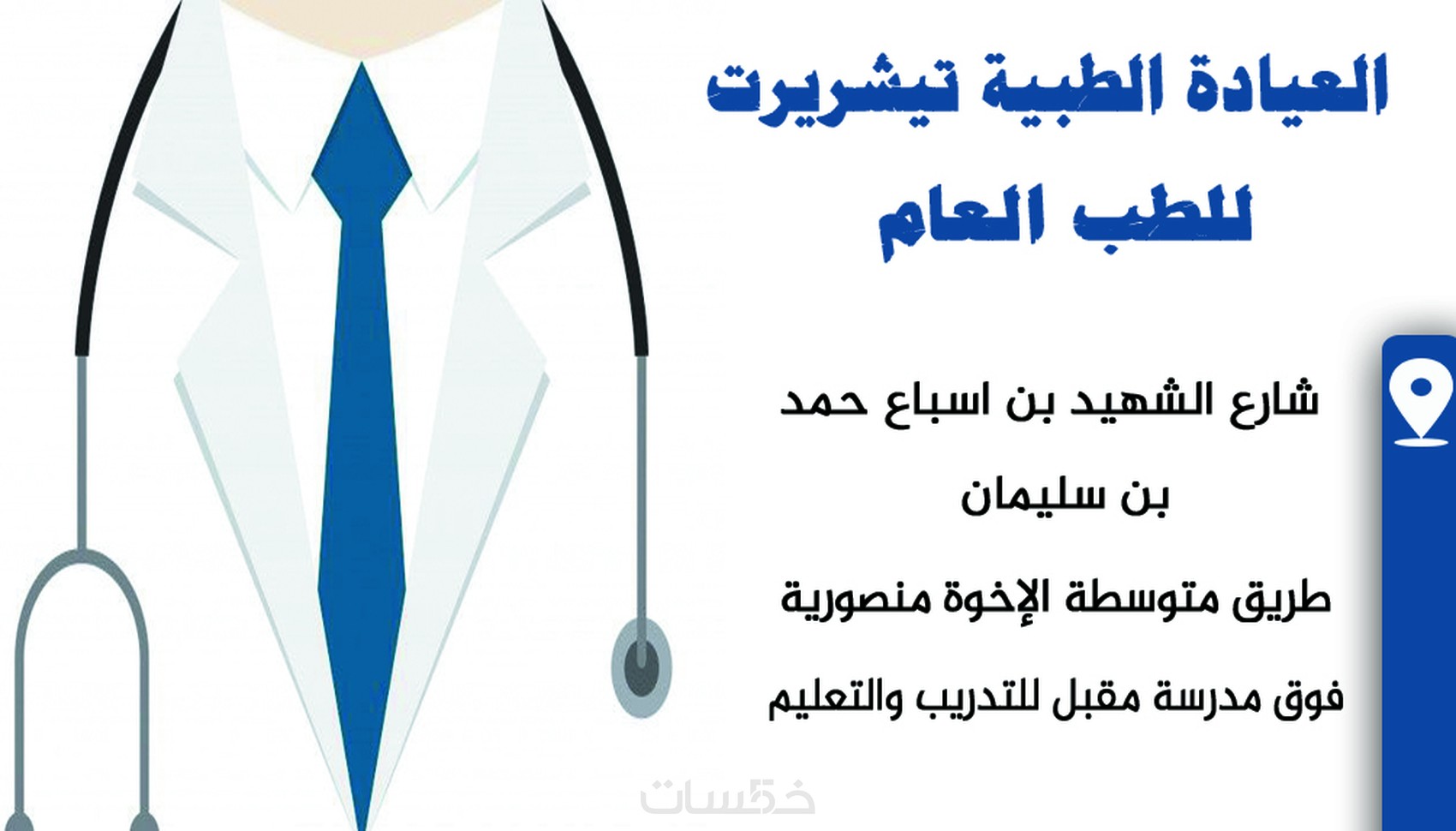 العيادة الطبية تيشريرت للطب العام

شارع الشهيد بن اسباع حمد بن سليمان

طريق متوسطة الإخوة منصورية

فوق مدرسة مقبل للتدريب والتعليم

خمسات